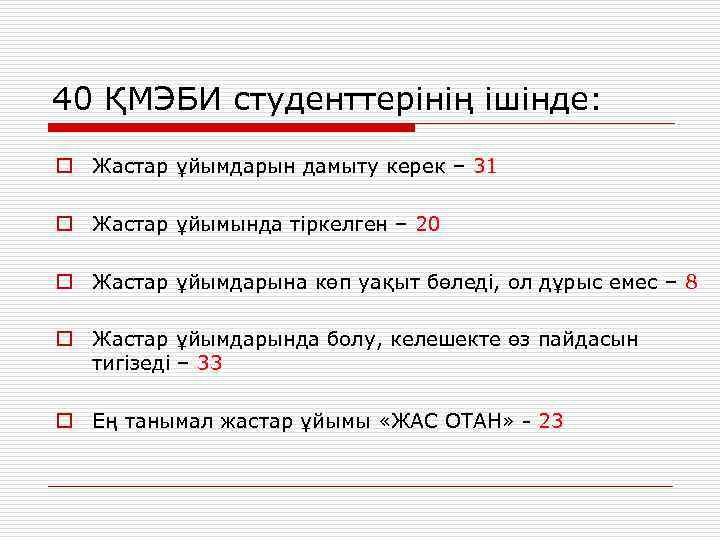 40 ҚМЭБИ студенттерінің ішінде:

Жастар ұйымдарын дамыту керек – 31

Жастар ұйымында тіркелген – 20

Жастар ұйымдарына көп уақыт бөледі, ол дұрыс емес – 8

Жастар ұйымдарында болу, келешекте өз пайдасын тигізеді – 33

Ең танымал жастар ұйымы «ЖАС ОТАН» - 23